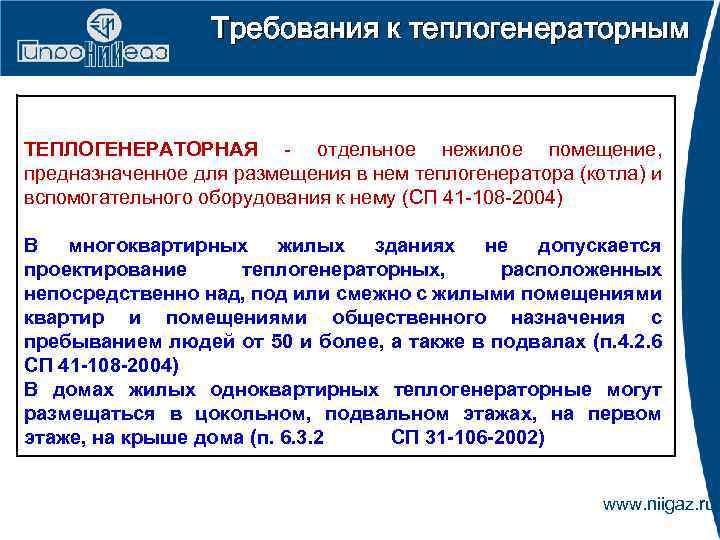 ГипроНИИгаз

Требования к теплогенераторным

ТЕПЛОГЕНЕРАТОРНАЯ - отдельное нежилое помещение, предназначенное для размещения в нем теплогенератора (котла) и вспомогательного оборудования к нему (СП 41-108-2004)

В многоквартирных жилых зданиях не допускается проектирование теплогенераторных, расположенных непосредственно над, под или смежно с жилыми помещениями квартир и помещениями общественного назначения с пребыванием людей от 50 и более, а также в подвалах (п.4.2.6 СП 41-108-2004)
В домах жилых одноквартирных теплогенераторные могут размещаться в цокольном, подвальном этажах, на первом этаже, на крыше дома (п. 6.3.2 СП 31-106-2002)

www.niigaz.ru